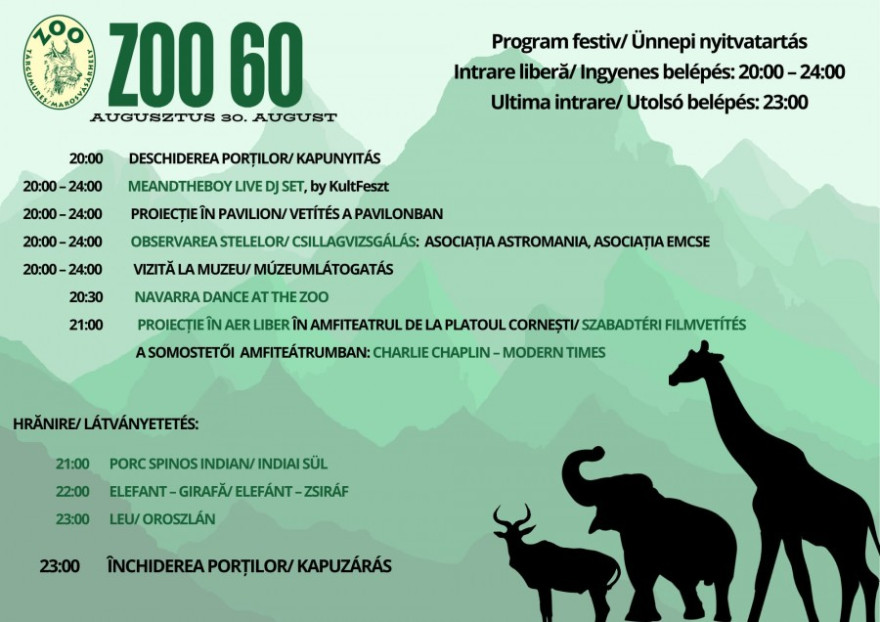 ZOO
TÂRGU MUREȘ/MAROSVÁSÁRHELY

ZOO 60
AUGUSZTUS 30. AUGUST

Program festiv/ Ünnepi nyitvatartás
Intrare liberă/ Ingyenes belépés: 20:00 – 24:00
Ultima intrare/ Utolsó belépés: 23:00

20:00 DESCHIDEREA PORȚILOR/ KAPUNYITÁS
20:00 – 24:00 MEANDTHEBOY LIVE DJ SET, by KultFeszt
20:00 – 24:00 PROIECȚIE ÎN PAVILION/ VETÍTÉS A PAVILONBAN
20:00 – 24:00 OBSERVAREA STELELOR/ CSILLAGVIZSGÁLÁS: ASOCIAȚIA ASTROMANIA, ASOCIAȚIA EMCSE
20:00 – 24:00 VIZITĂ LA MUZEU/ MÚZEUMLÁTOGATÁS
20:30 NAVARRA DANCE AT THE ZOO
21:00 PROIECȚIE ÎN AER LIBER ÎN AMFITEATRUL DE LA PLATOUL CORNEȘTI/ SZABADTÉRI FILMVETÍTÉS A SOMOSTETŐI AMFITEÁTRUMBAN: CHARLIE CHAPLIN – MODERN TIMES

HRĂNIRE/ LÁTVÁNYETETÉS:

21:00 PORC SPINOS INDIAN/ INDIAI SÜL
22:00 ELEFANT – GIRAFĂ/ ELEFÁNT – ZSIRÁF
23:00 LEU/ OROSZLÁN

23:00 ÎNCHIDEREA PORȚILOR/ KAPUZÁRÁS